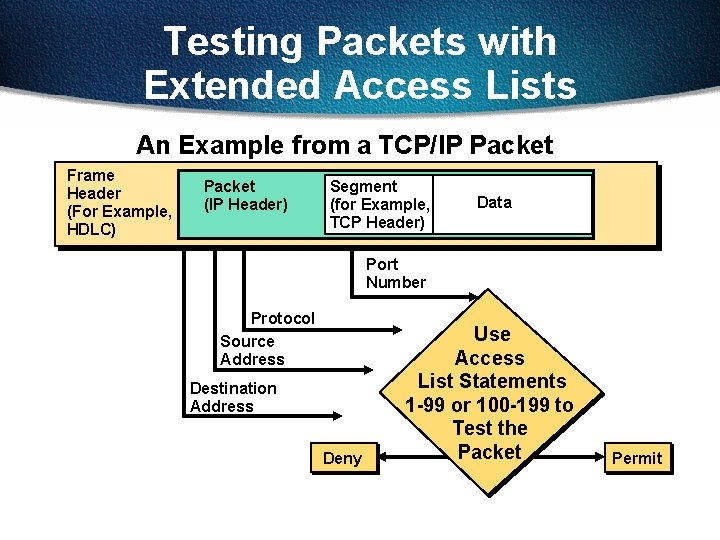 Testing Packets with Extended Access Lists

An Example from a TCP/IP Packet

Frame Header (For Example, HDLC)

Packet (IP Header)

Segment (for Example, TCP Header)

Data

Port Number

Protocol

Source Address

Destination Address

Use Access List Statements 1-99 or 100-199 to Test the Packet

Deny

Permit